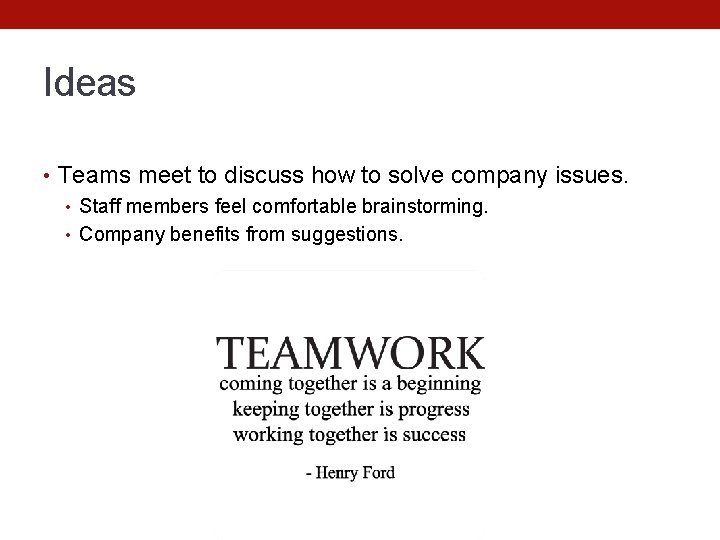 Ideas

• Teams meet to discuss how to solve company issues.
  • Staff members feel comfortable brainstorming.
  • Company benefits from suggestions.

TEAMWORK
coming together is a beginning
keeping together is progress
working together is success

- Henry Ford